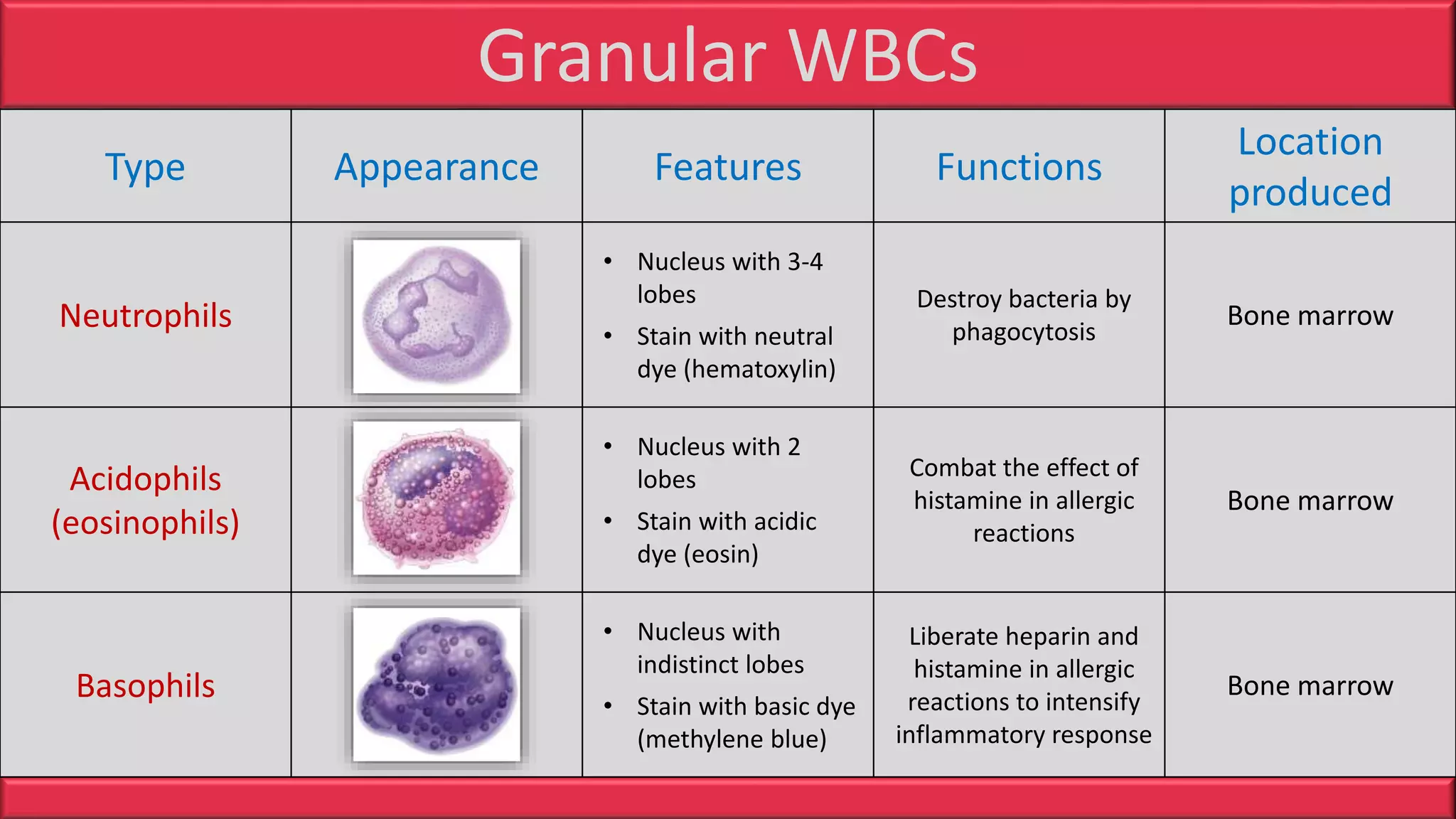 Granular WBCs

| Type | Appearance | Features | Functions | Location produced |
|---|---|---|---|---|
| Neutrophils | | • Nucleus with 3-4 lobes • Stain with neutral dye (hematoxylin) | Destroy bacteria by phagocytosis | Bone marrow |
| Acidophils (eosinophils) | | • Nucleus with 2 lobes • Stain with acidic dye (eosin) | Combat the effect of histamine in allergic reactions | Bone marrow |
| Basophils | | • Nucleus with indistinct lobes • Stain with basic dye (methylene blue) | Liberate heparin and histamine in allergic reactions to intensify inflammatory response | Bone marrow |